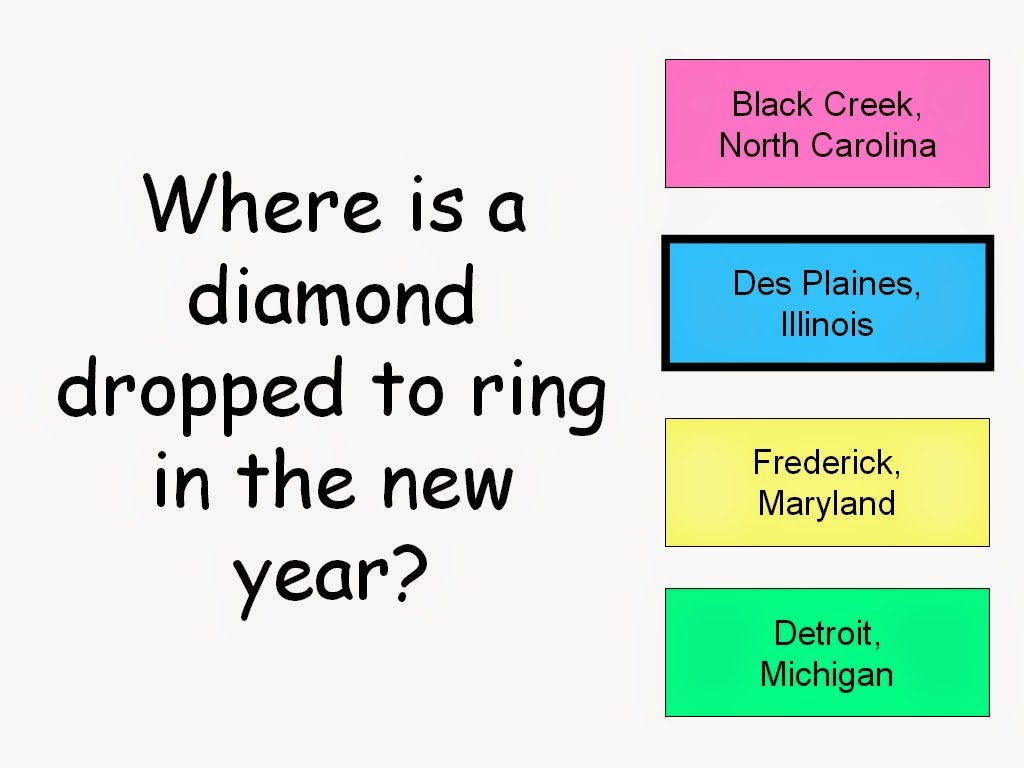 Where is a diamond dropped to ring in the new year?

Black Creek, North Carolina

Des Plaines, Illinois

Frederick, Maryland

Detroit, Michigan